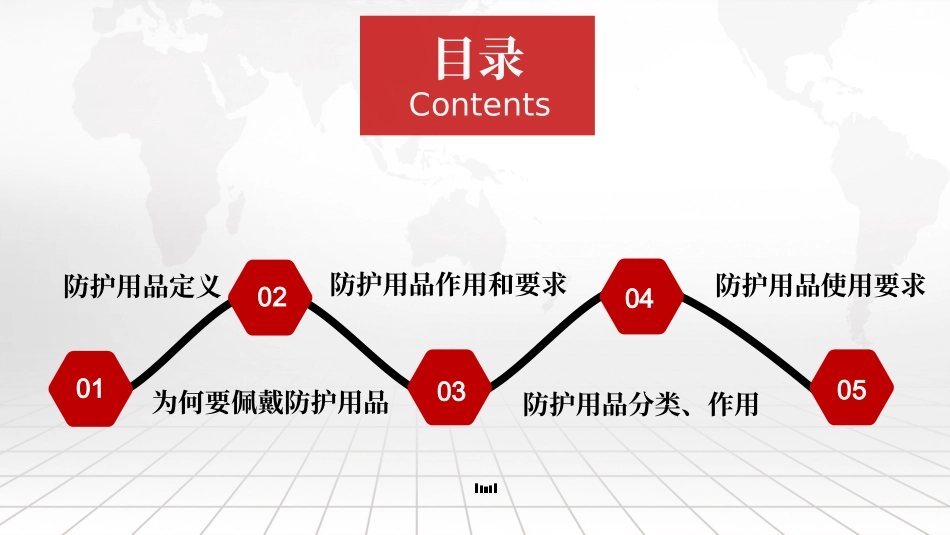 目录
Contents

01
为何要佩戴防护用品

02
防护用品定义

03
防护用品作用和要求

04
防护用品分类、作用

05
防护用品使用要求